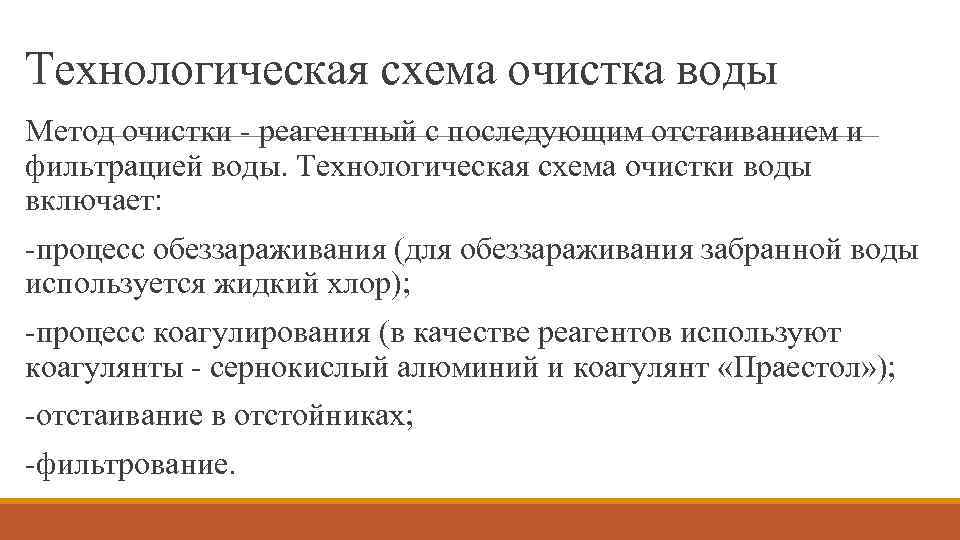 Технологическая схема очистка воды

Метод очистки - реагентный с последующим отстаиванием и фильтрацией воды. Технологическая схема очистки воды включает:

-процесс обеззараживания (для обеззараживания забранной воды используется жидкий хлор);

-процесс коагулирования (в качестве реагентов используют коагулянты - сернокислый алюминий и коагулянт «Праестол»);

-отстаивание в отстойниках;

-фильтрование.